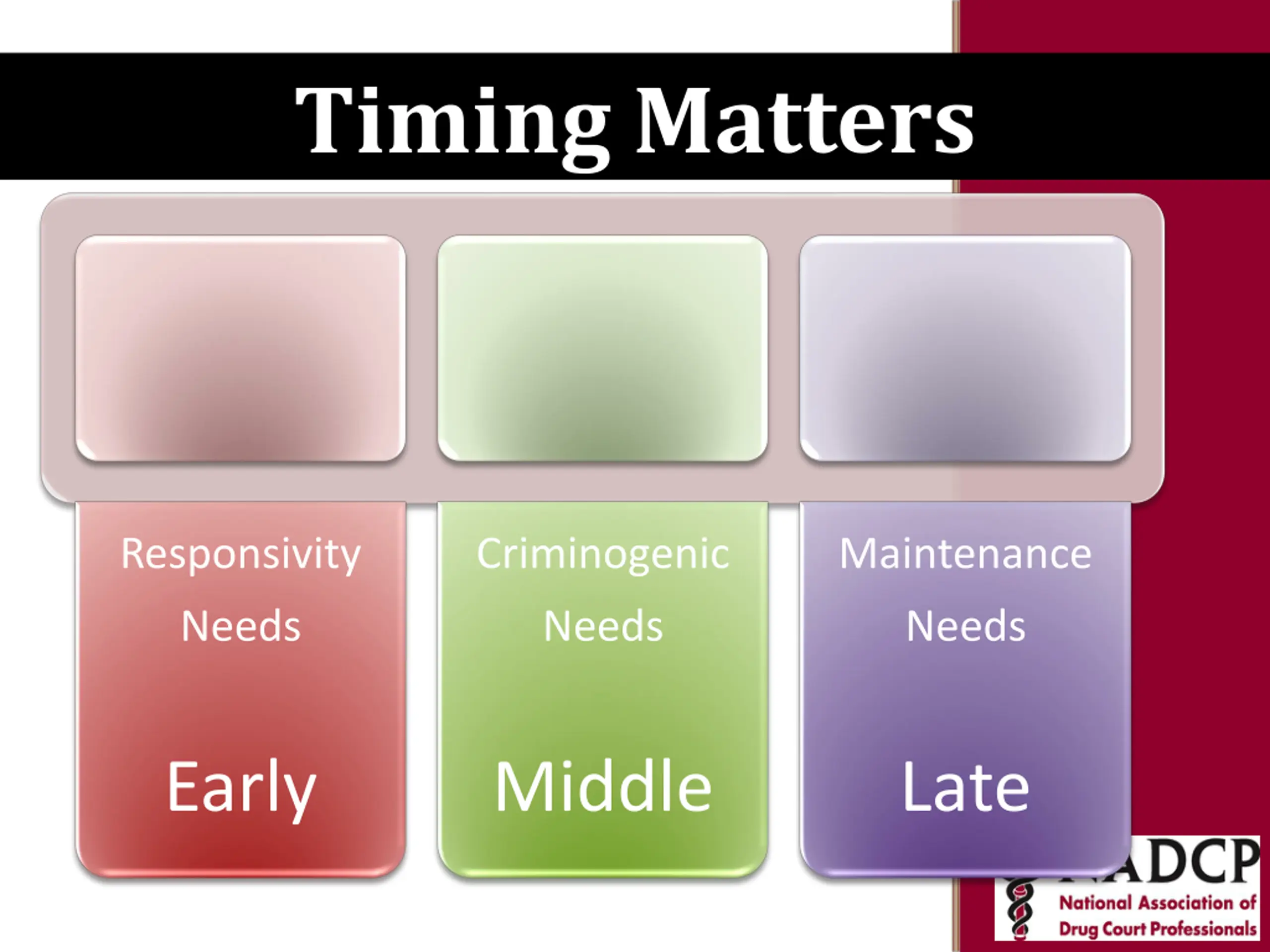 Timing Matters

Responsivity Needs

Early

Criminogenic Needs

Middle

Maintenance Needs

Late

NADCP
National Association of Drug Court Professionals